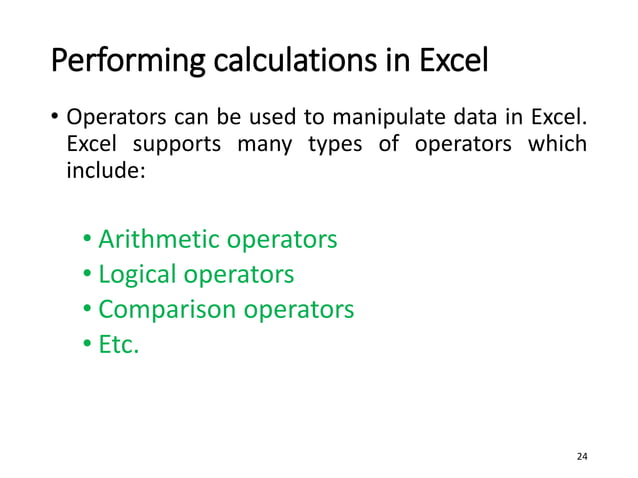 Performing calculations in Excel

• Operators can be used to manipulate data in Excel. Excel supports many types of operators which include:

• Arithmetic operators
• Logical operators
• Comparison operators
• Etc.

24